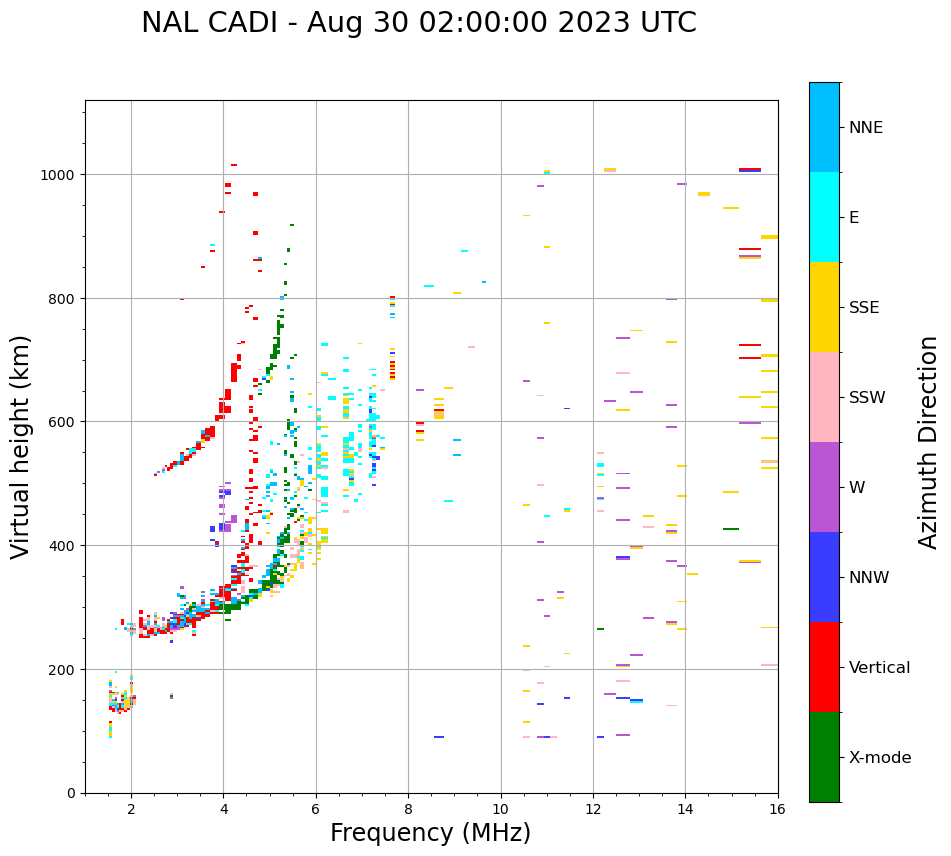 NAL CADI - Aug 30 02:00:00 2023 UTC

Virtual height (km)

1000
800
600
400
200
0

2
4
6
8
10
12
14
16

Frequency (MHz)

NNE
E
SSE
SSW
W
NNW
Vertical
X-mode

Azimuth Direction